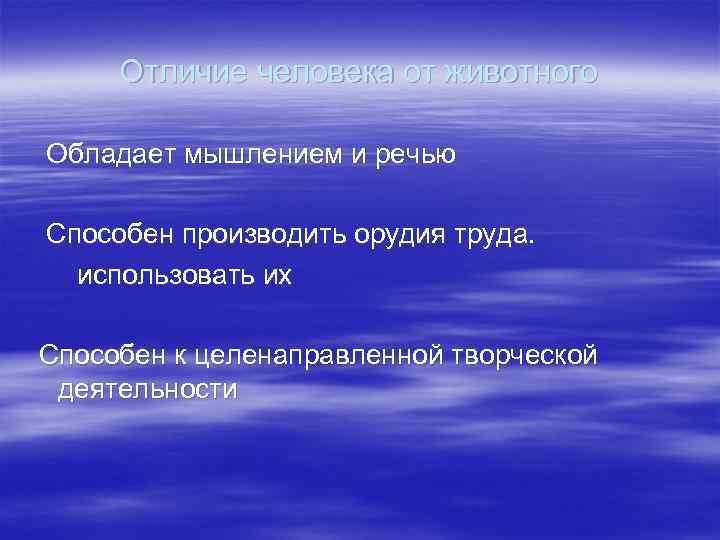 Отличие человека от животного

Обладает мышлением и речью

Способен производить орудия труда. использовать их

Способен к целенаправленной творческой деятельности